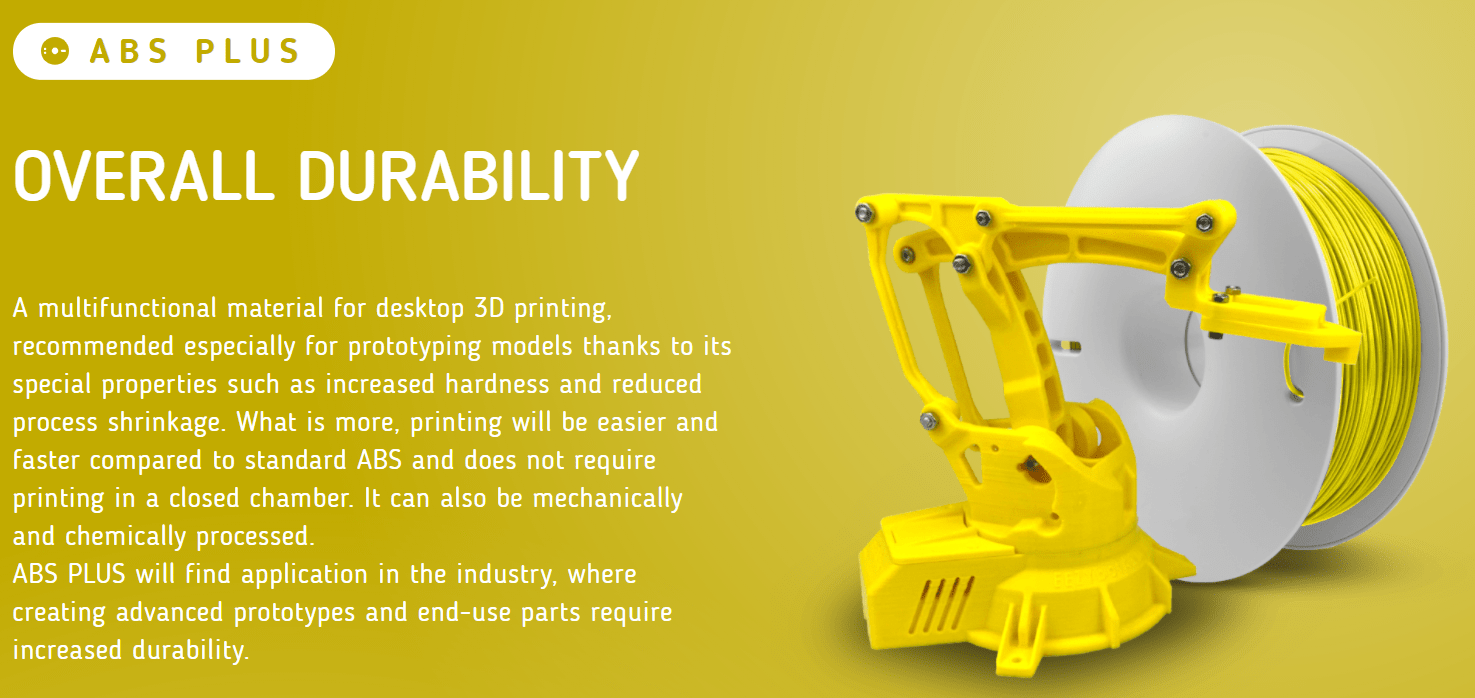 ABS PLUS

OVERALL DURABILITY

A multifunctional material for desktop 3D printing, recommended especially for prototyping models thanks to its special properties such as increased hardness and reduced process shrinkage. What is more, printing will be easier and faster compared to standard ABS and does not require printing in a closed chamber. It can also be mechanically and chemically processed.
ABS PLUS will find application in the industry, where creating advanced prototypes and end-use parts require increased durability.